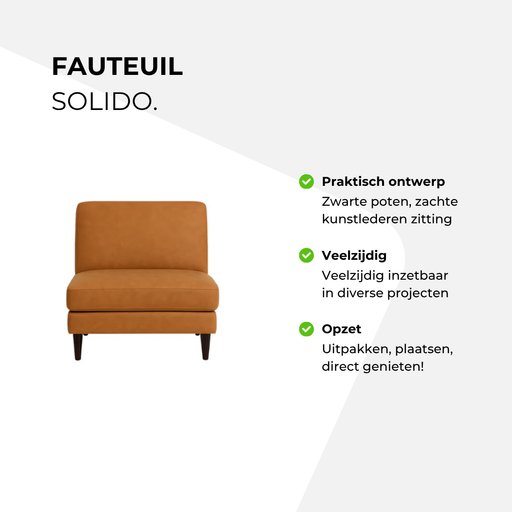 FAUTEUIL
SOLIDO.

Praktisch ontwerp
Zwarte poten, zachte kunstlederen zitting

Veelzijdig
Veelzijdig inzetbaar in diverse projecten

Opzet
Uitpakken, plaatsen, direct genieten!